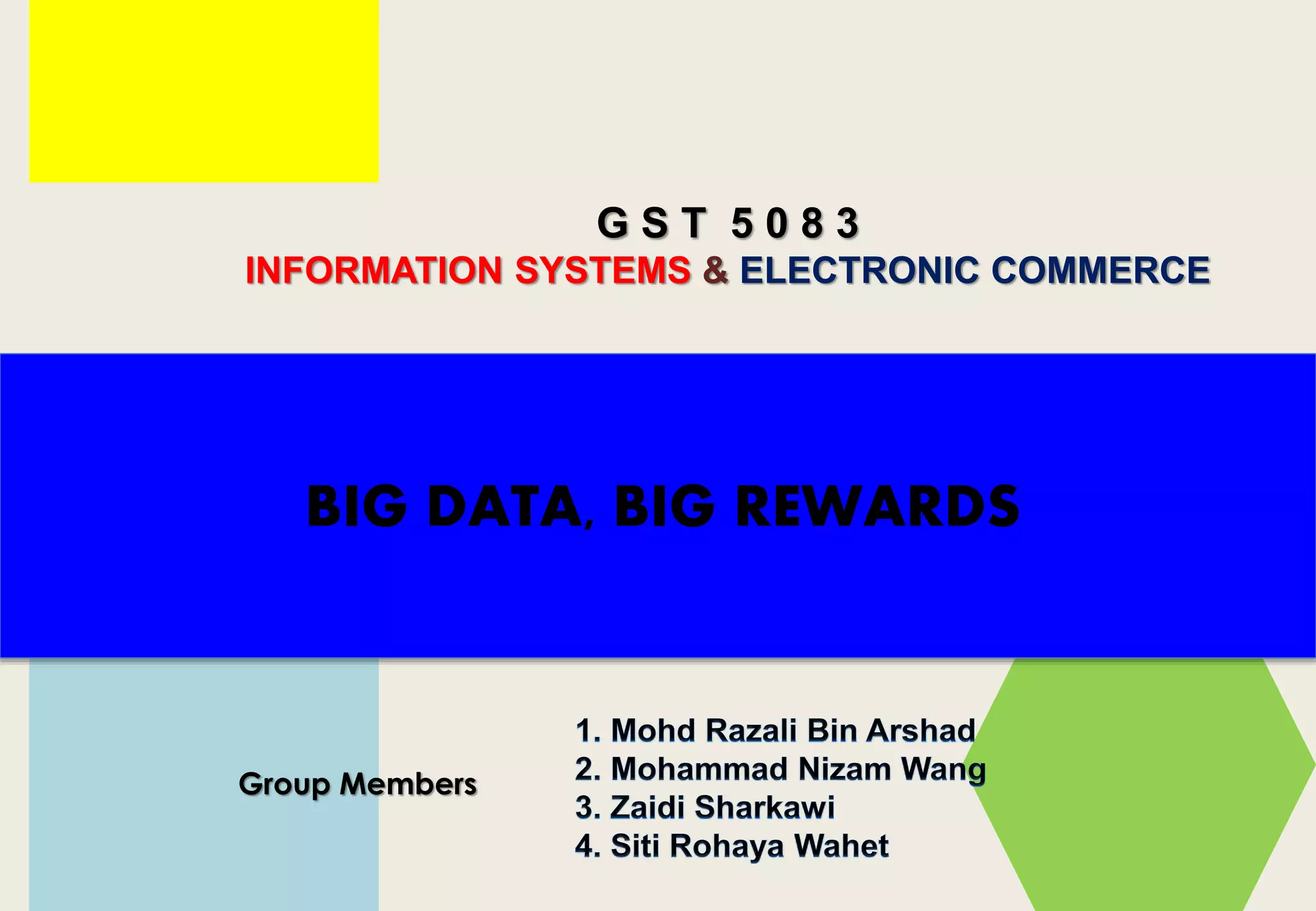 GST 5083
INFORMATION SYSTEMS & ELECTRONIC COMMERCE

BIG DATA, BIG REWARDS

Group Members

1. Mohd Razali Bin Arshad
2. Mohammad Nizam Wang
3. Zaidi Sharkawi
4. Siti Rohaya Wahet